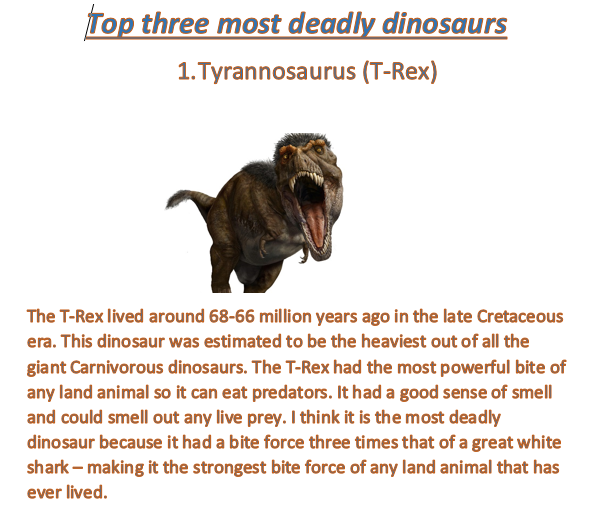 Top three most deadly dinosaurs

1.Tyrannosaurus (T-Rex)

The T-Rex lived around 68-66 million years ago in the late Cretaceous era. This dinosaur was estimated to be the heaviest out of all the giant Carnivorous dinosaurs. The T-Rex had the most powerful bite of any land animal so it can eat predators. It had a good sense of smell and could smell out any live prey. I think it is the most deadly dinosaur because it had a bite force three times that of a great white shark – making it the strongest bite force of any land animal that has ever lived.